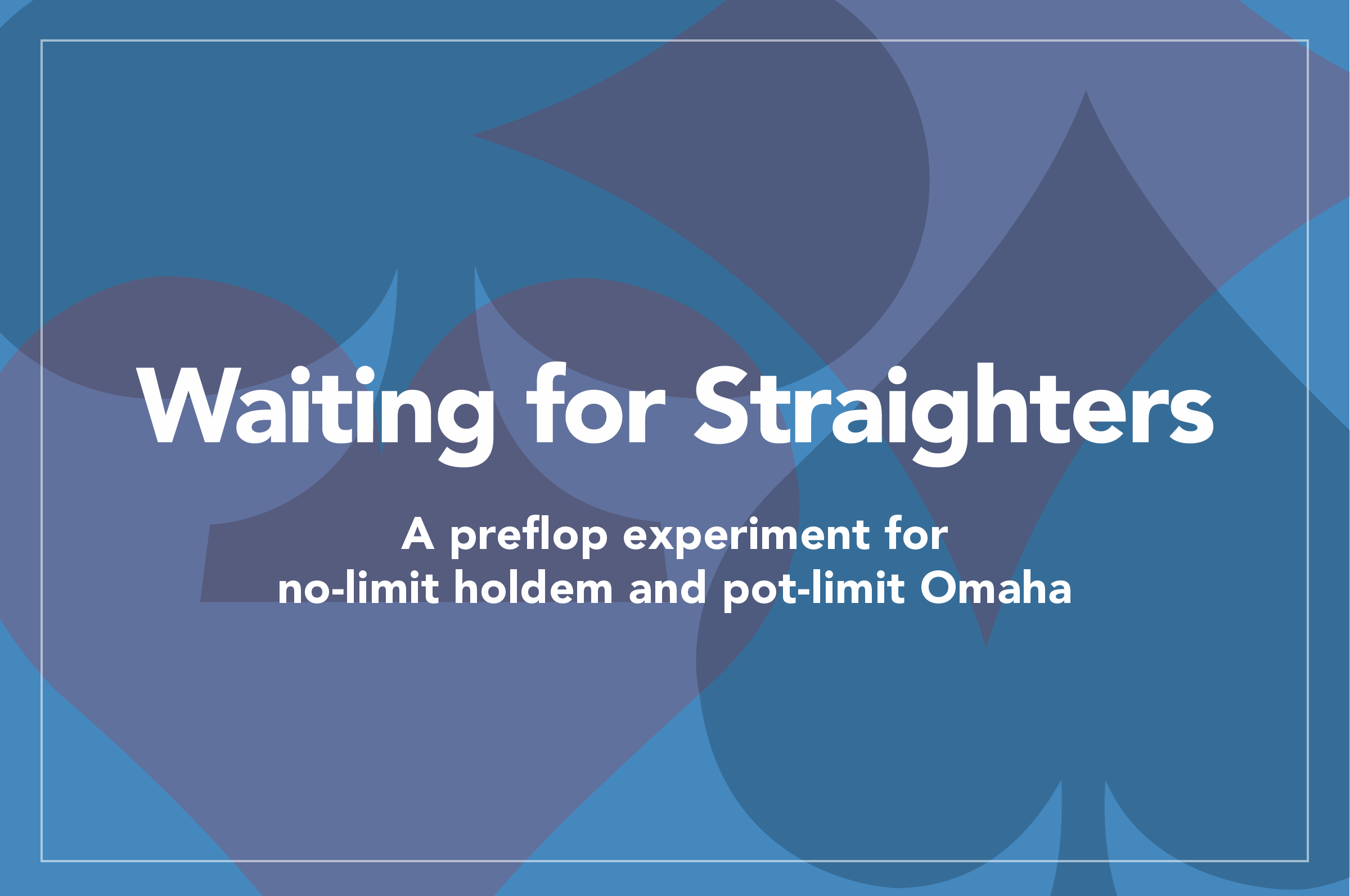 Waiting for Straighters

A preflop experiment for no-limit holdem and pot-limit Omaha